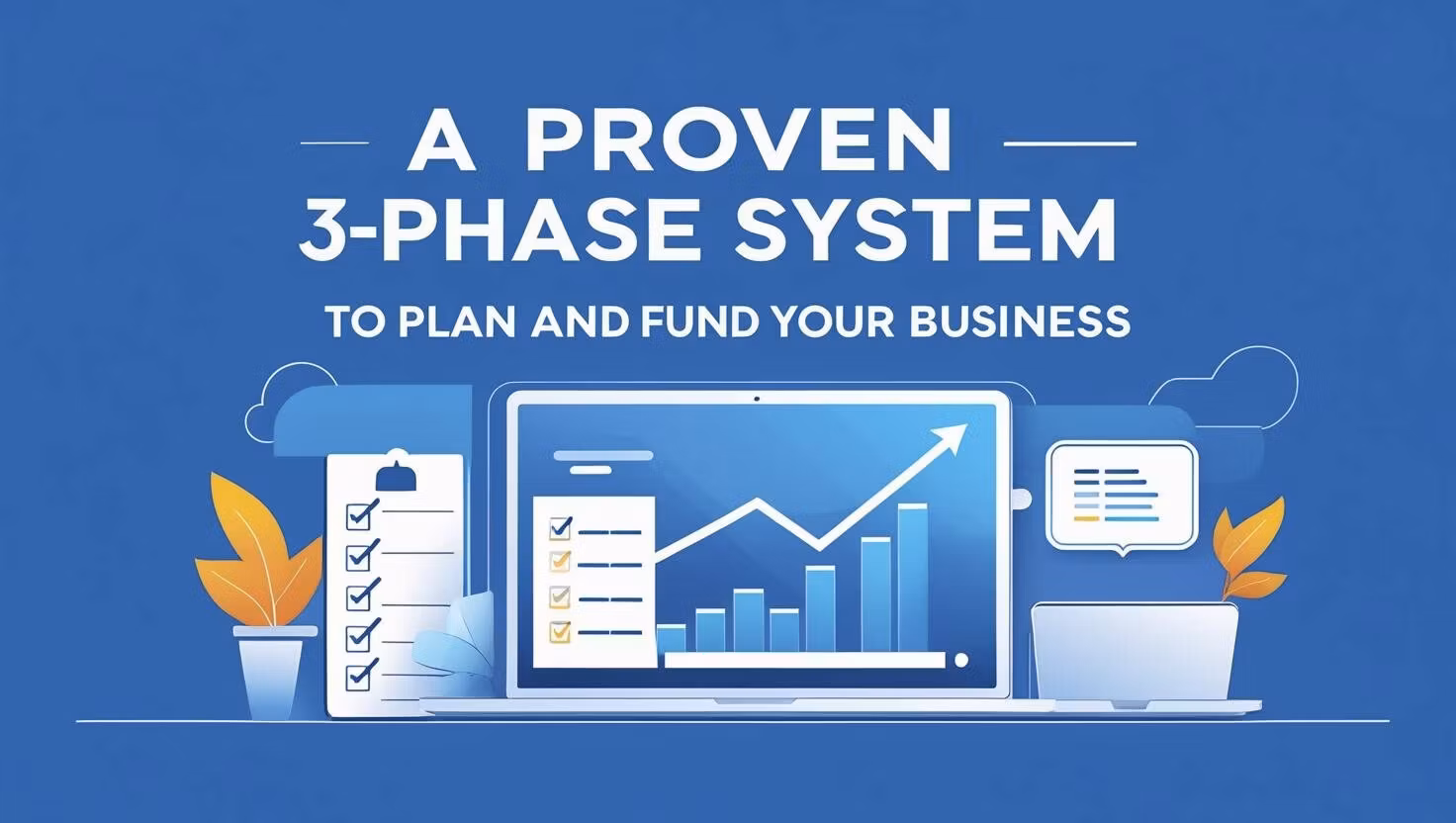 A PROVEN
3-PHASE SYSTEM

TO PLAN AND FUND YOUR BUSINESS